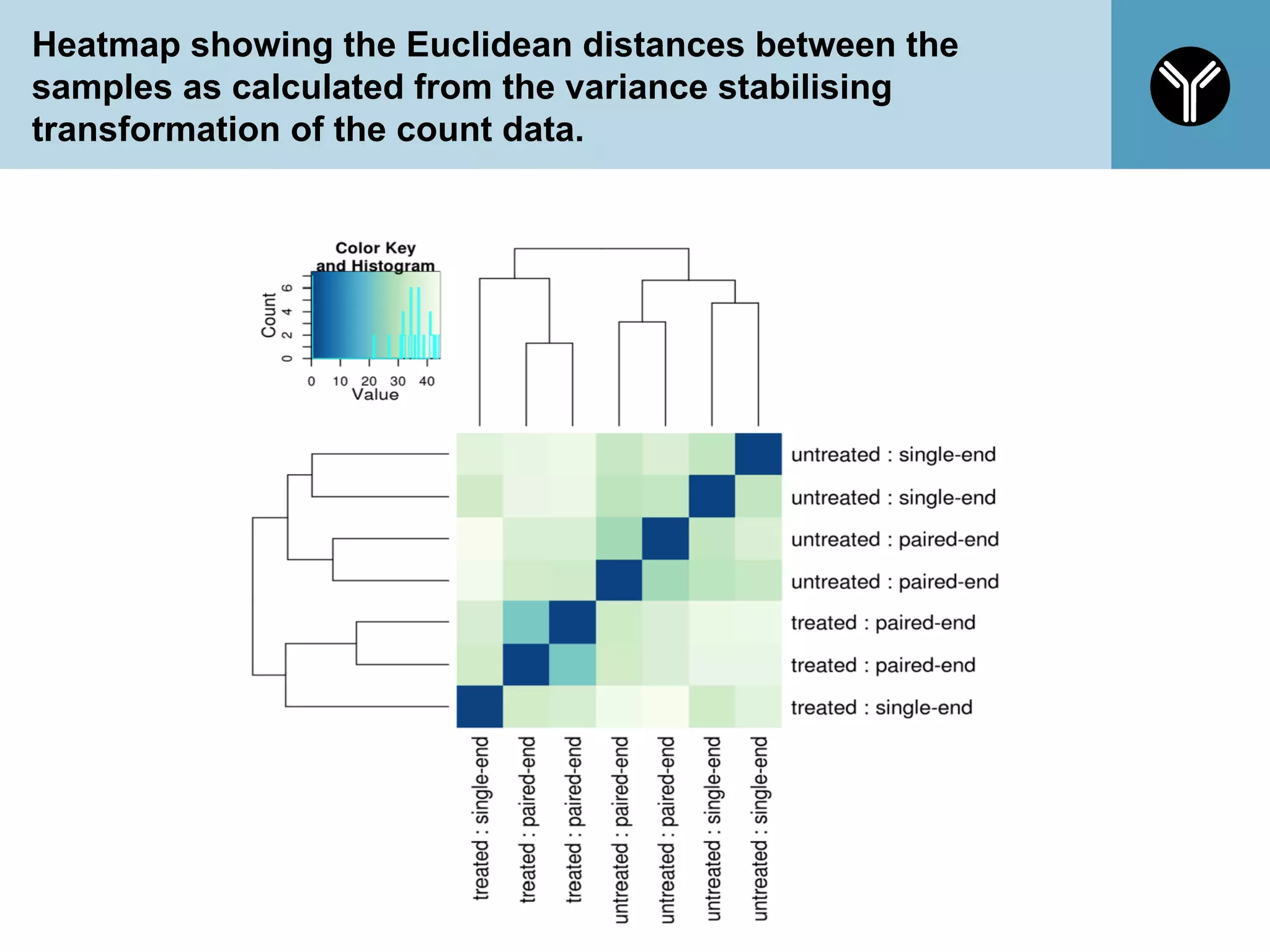 Heatmap showing the Euclidean distances between the samples as calculated from the variance stabilising transformation of the count data.

Color Key and Histogram

Count

0 2 4 6

0 10 20 30 40

Value

untreated : single-end
untreated : single-end
untreated : paired-end
untreated : paired-end
treated : paired-end
treated : paired-end
treated : single-end

treated : single-end
treated : paired-end
treated : paired-end
untreated : paired-end
untreated : paired-end
untreated : single-end
untreated : single-end